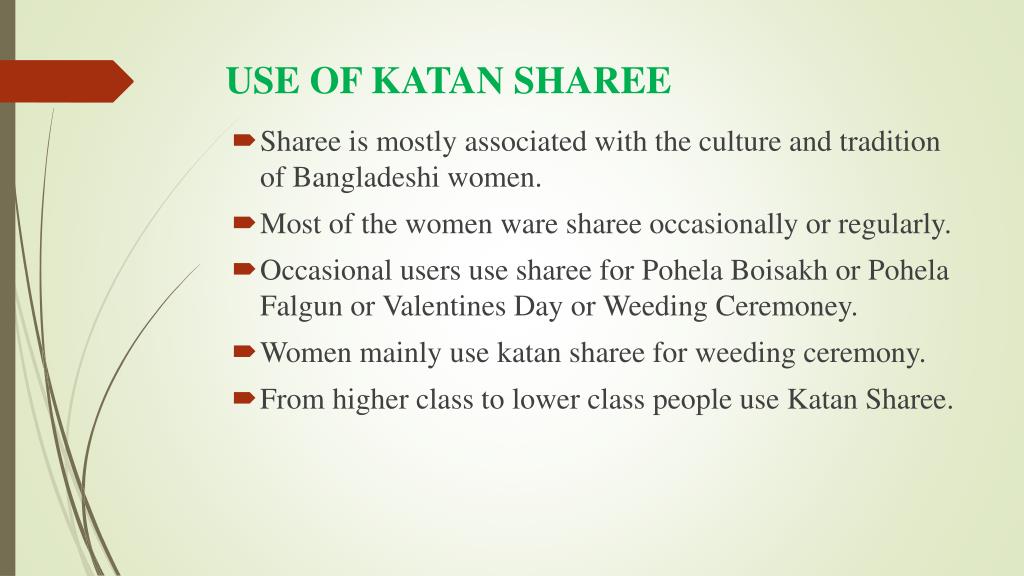 USE OF KATAN SHAREE

Sharee is mostly associated with the culture and tradition of Bangladeshi women.

Most of the women ware sharee occasionally or regularly.

Occasional users use sharee for Pohela Boisakh or Pohela Falgun or Valentines Day or Weeding Ceremoney.

Women mainly use katan sharee for weeding ceremony.

From higher class to lower class people use Katan Sharee.